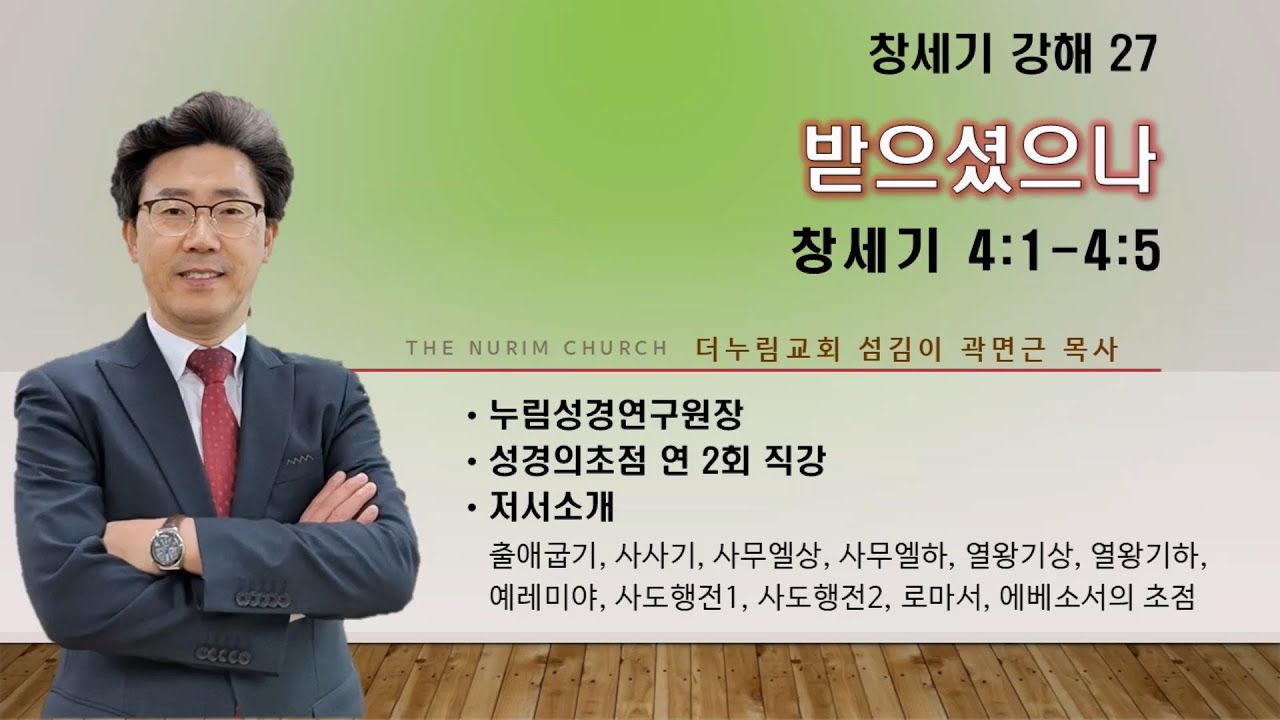 창세기 강해 27

받으셨으나

창세기 4:1-4:5

THE NURIM CHURCH 더누림교회 섬김이 곽면근 목사

• 누림성경연구원장
• 성경의초점 연 2회 직강
• 저서소개

출애굽기, 사사기, 사무엘상, 사무엘하, 열왕기상, 열왕기하, 예레미야, 사도행전1, 사도행전2, 로마서, 에베소서의 초점